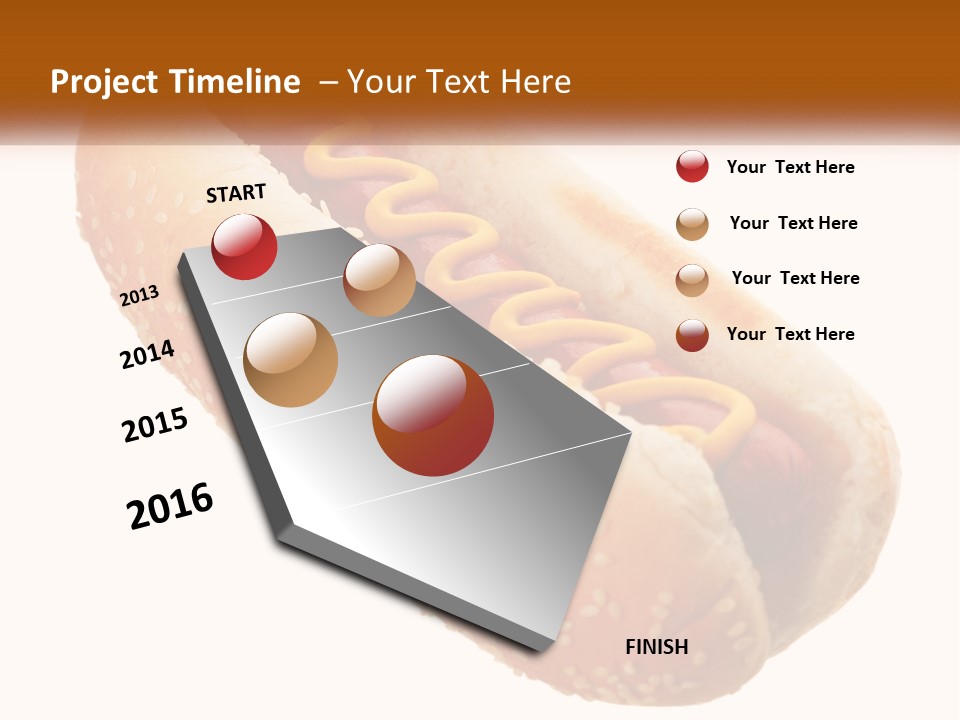 Project Timeline – Your Text Here

START

2013

2014

2015

2016

FINISH

Your Text Here

Your Text Here

Your Text Here

Your Text Here